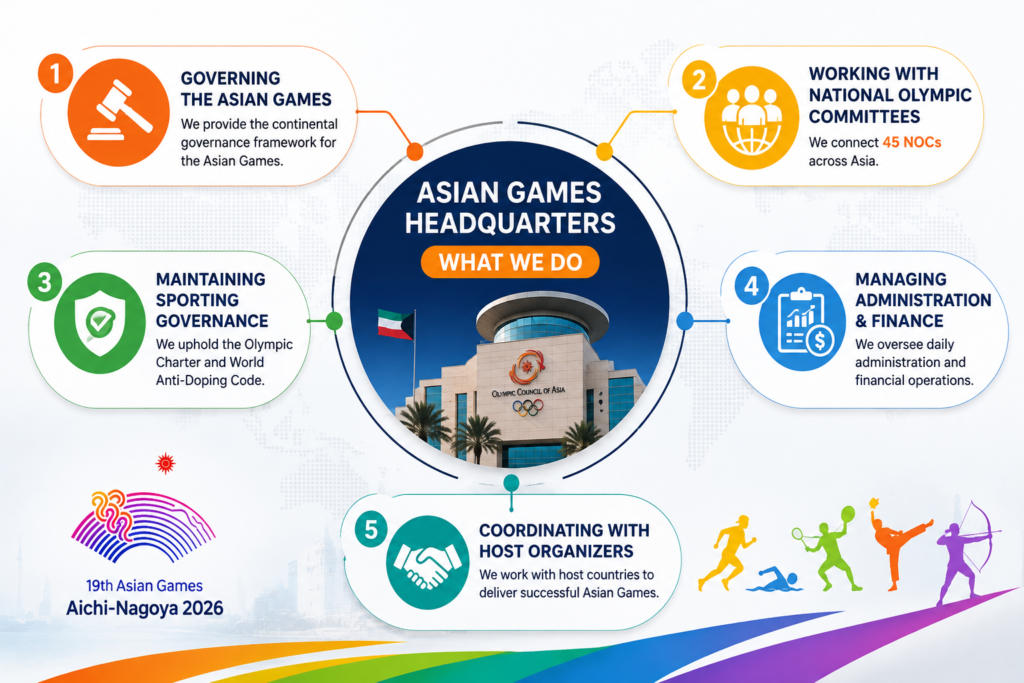 1
GOVERNING THE ASIAN GAMES
We provide the continental governance framework for the Asian Games.

2
WORKING WITH NATIONAL OLYMPIC COMMITTEES
We connect 45 NOCs across Asia.

ASIAN GAMES HEADQUARTERS
WHAT WE DO

OLYMPIC COUNCIL OF ASIA

3
MAINTAINING SPORTING GOVERNANCE
We uphold the Olympic Charter and World Anti-Doping Code.

4
MANAGING ADMINISTRATION & FINANCE
We oversee daily administration and financial operations.

5
COORDINATING WITH HOST ORGANIZERS
We work with host countries to deliver successful Asian Games.

19th Asian Games
Aichi-Nagoya 2026